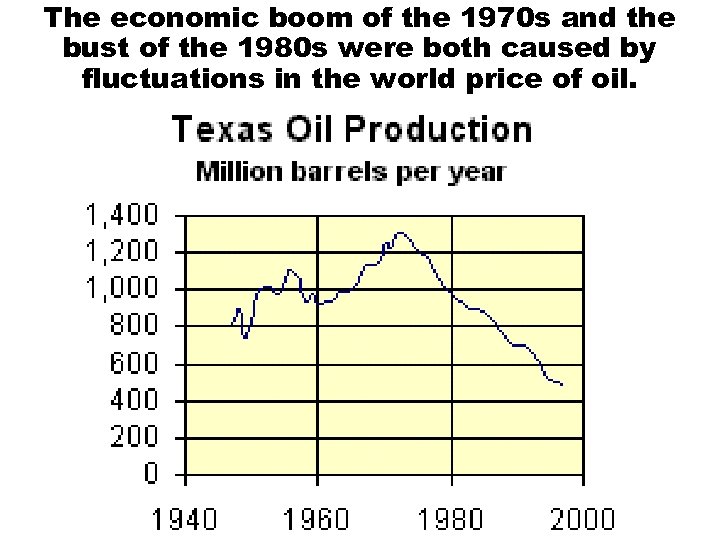 The economic boom of the 1970s and the bust of the 1980s were both caused by fluctuations in the world price of oil.

Texas Oil Production
Million barrels per year

1,400
1,200
1,000
800
600
400
200
0

1940 1960 1980 2000